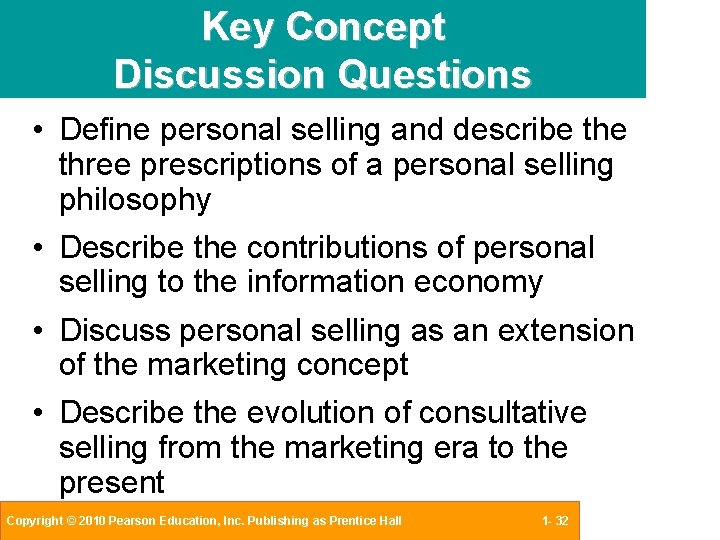 Key Concept
Discussion Questions

• Define personal selling and describe the three prescriptions of a personal selling philosophy

• Describe the contributions of personal selling to the information economy

• Discuss personal selling as an extension of the marketing concept

• Describe the evolution of consultative selling from the marketing era to the present

Copyright © 2010 Pearson Education, Inc. Publishing as Prentice Hall

1- 32